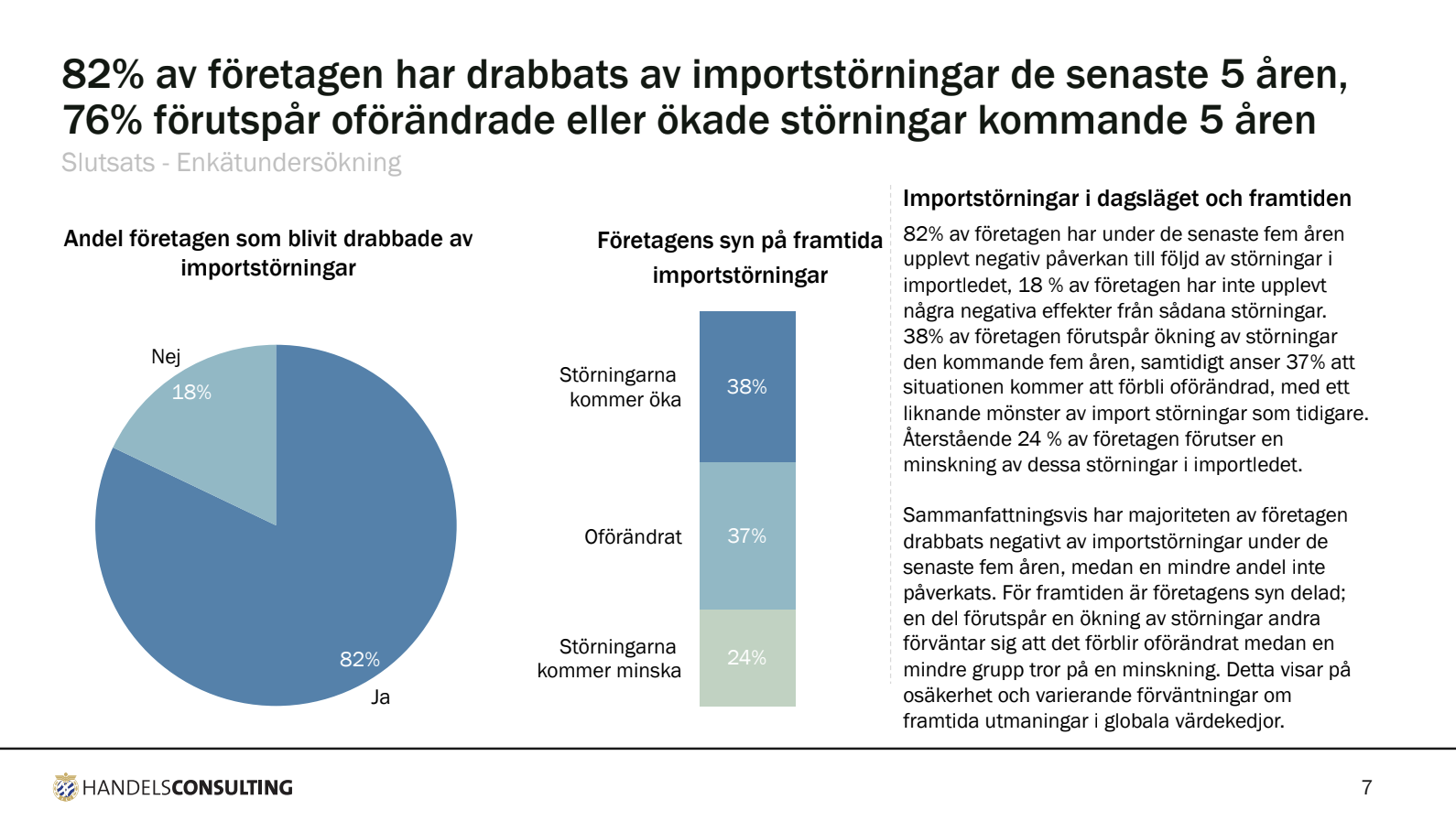 82% av företagen har drabbats av importstörningar de senaste 5 åren, 76% förutspår oförändrade eller ökade störningar kommande 5 åren

Slutsats - Enkätundersökning

Andel företagen som blivit drabbade av importstörningar

Nej

18%

82%

Ja

Företagens syn på framtida importstörningar

Störningarna kommer öka

38%

Oförändrat

37%

Störningarna kommer minska

24%

Importstörningar i dagsläget och framtiden

82% av företagen har under de senaste fem åren upplevt negativ påverkan till följd av störningar i importledet, 18 % av företagen har inte upplevt några negativa effekter från sådana störningar. 38% av företagen förutspår ökning av störningar den kommande fem åren, samtidigt anser 37% att situationen kommer att förbli oförändrad, med ett liknande mönster av import störningar som tidigare. Återstående 24 % av företagen förutser en minskning av dessa störningar i importledet.

Sammanfattningsvis har majoriteten av företagen drabbats negativt av importstörningar under de senaste fem åren, medan en mindre andel inte påverkats. För framtiden är företagens syn delad; en del förutspår en ökning av störningar andra förväntar sig att det förblir oförändrat medan en mindre grupp tror på en minskning. Detta visar på osäkerhet och varierande förväntningar om framtida utmaningar i globala värdekedjor.

HANDELSCONSULTING

7